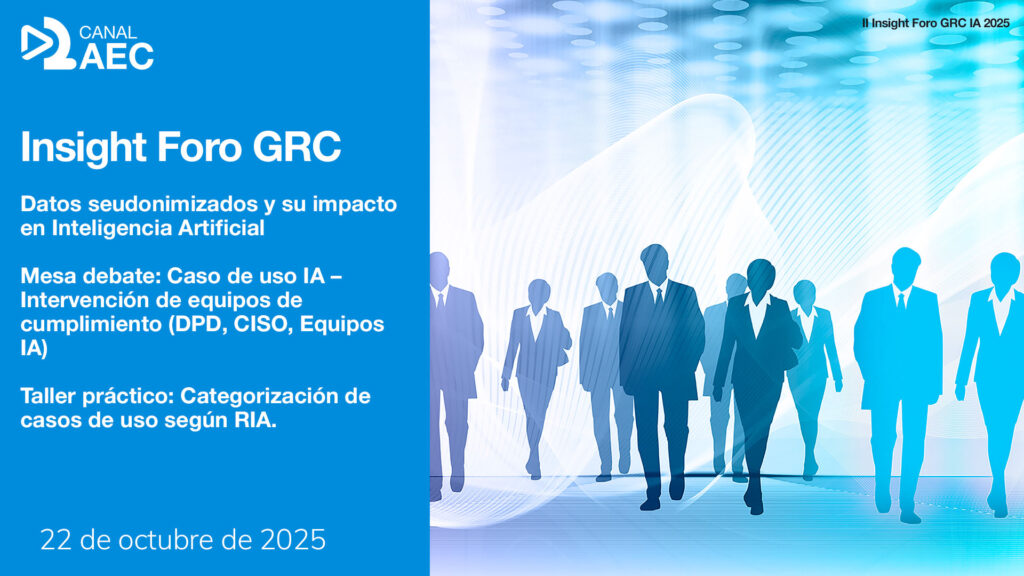 CANAL AEC

II Insight Foro GRC IA 2025

Insight Foro GRC

Datos seudonimizados y su impacto en Inteligencia Artificial

Mesa debate: Caso de uso IA – Intervención de equipos de cumplimiento (DPD, CISO, Equipos IA)

Taller práctico: Categorización de casos de uso según RIA.

22 de octubre de 2025